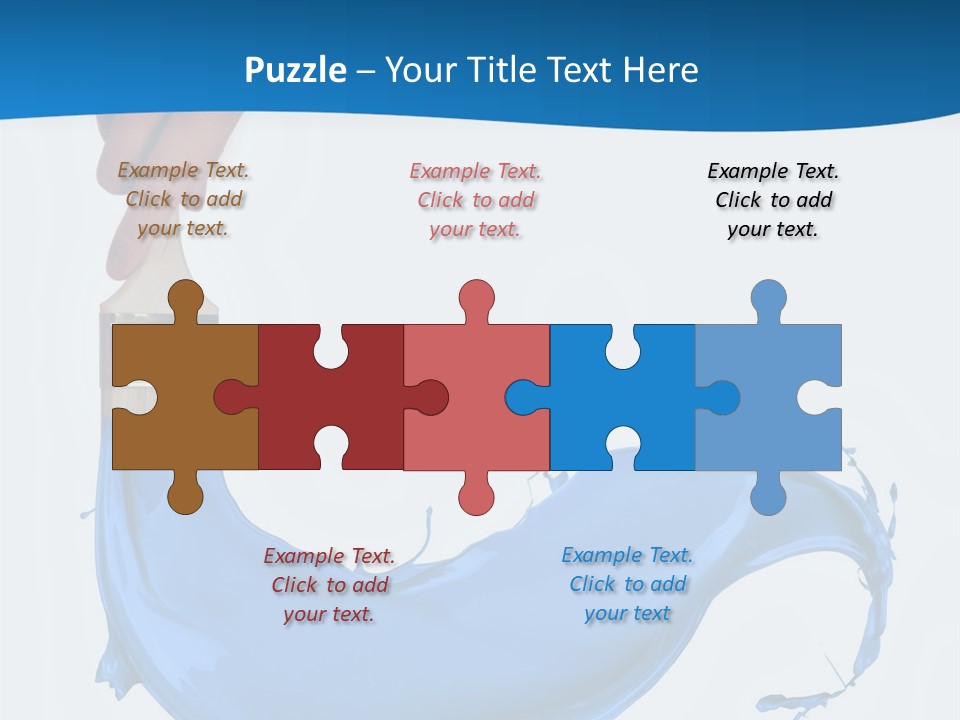 Puzzle – Your Title Text Here

Example Text. Click to add your text.

Example Text. Click to add your text.

Example Text. Click to add your text.

Example Text. Click to add your text.

Example Text. Click to add your text